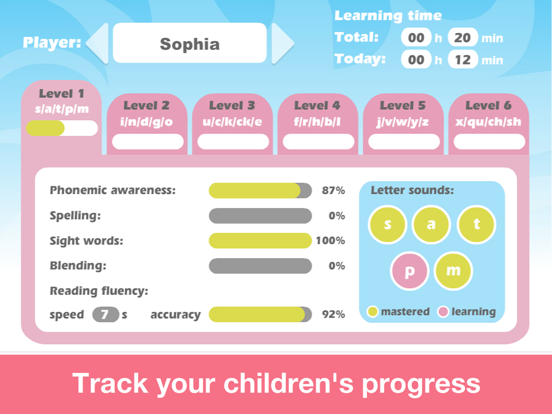 Player: Sophia

Learning time
Total: 00 h 20 min
Today: 00 h 12 min

Level 1
s/a/t/p/m

Level 2
i/n/d/g/o

Level 3
u/c/k/ck/e

Level 4
f/r/h/b/l

Level 5
j/v/w/y/z

Level 6
x/qu/ch/sh

Phonemic awareness: 87%
Spelling: 0%
Sight words: 100%
Blending: 0%
Reading fluency:
speed 7 s accuracy 92%

Letter sounds:
s a t
p m
mastered learning

Track your children's progress